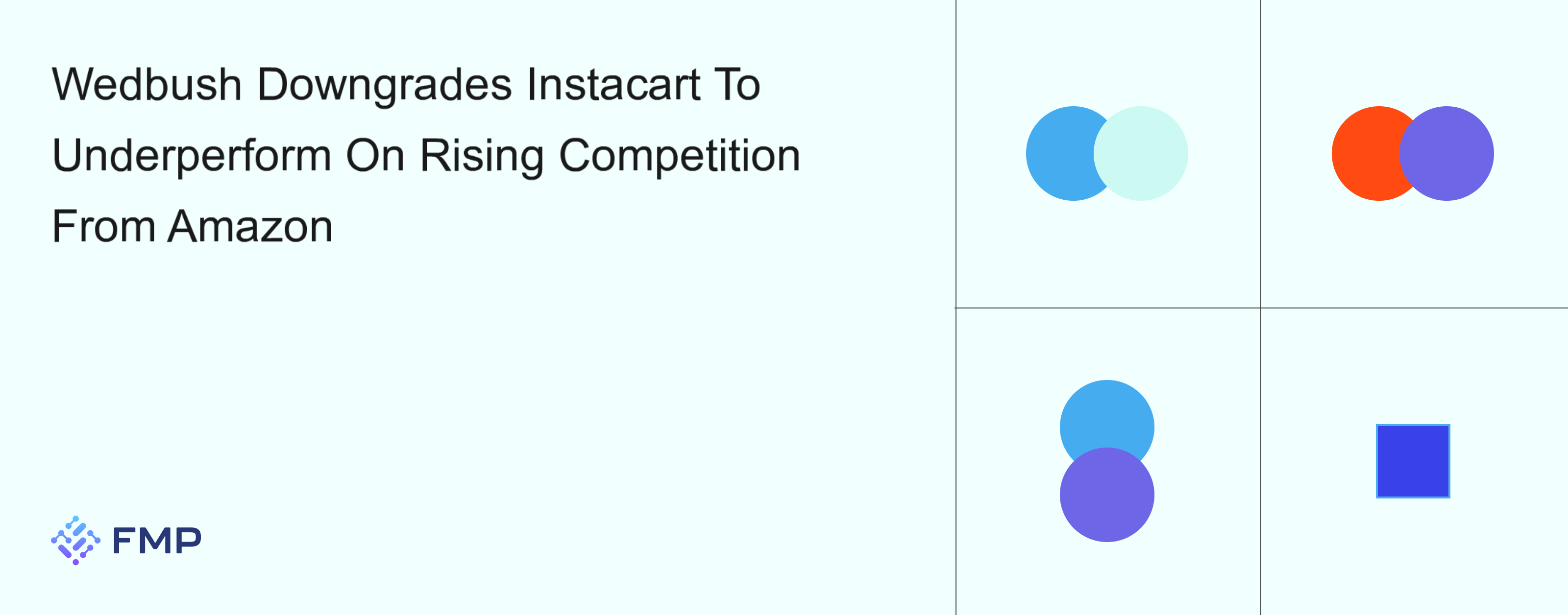 Wedbush Downgrades Instacart To Underperform On Rising Competition From Amazon

FMP